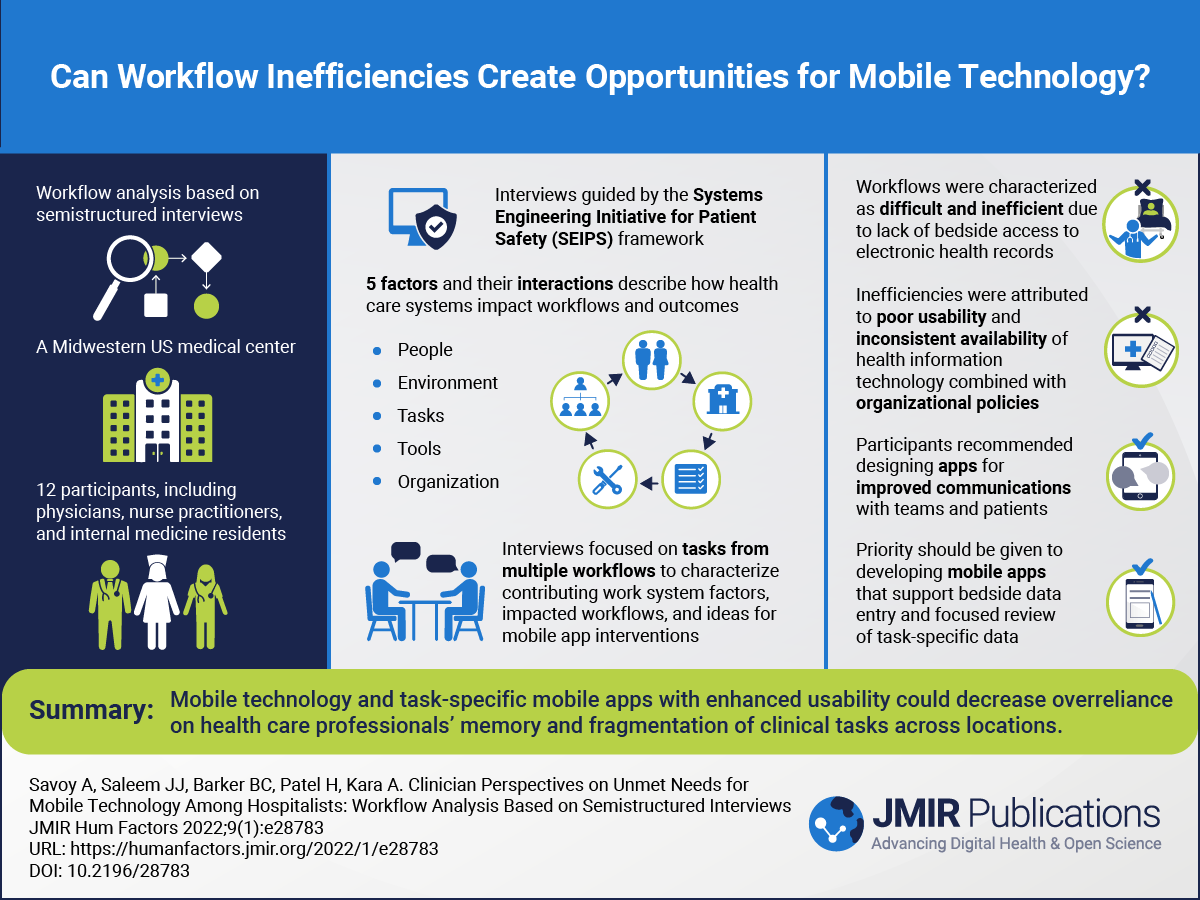 Can Workflow Inefficiencies Create Opportunities for Mobile Technology?

Workflow analysis based on semistructured interviews

A Midwestern US medical center

12 participants, including physicians, nurse practitioners, and internal medicine residents

Interviews guided by the Systems Engineering Initiative for Patient Safety (SEIPS) framework

5 factors and their interactions describe how health care systems impact workflows and outcomes

- People
- Environment
- Tasks
- Tools
- Organization

Interviews focused on tasks from multiple workflows to characterize contributing work system factors, impacted workflows, and ideas for mobile app interventions

Workflows were characterized as difficult and inefficient due to lack of bedside access to electronic health records

Inefficiencies were attributed to poor usability and inconsistent availability of health information technology combined with organizational policies

Participants recommended designing apps for improved communications with teams and patients

Priority should be given to developing mobile apps that support bedside data entry and focused review of task-specific data

Summary: Mobile technology and task-specific mobile apps with enhanced usability could decrease overreliance on health care professionals' memory and fragmentation of clinical tasks across locations.

Savoy A, Saleem JJ, Barker BC, Patel H, Kara A. Clinician Perspectives on Unmet Needs for Mobile Technology Among Hospitalists: Workflow Analysis Based on Semistructured Interviews
JMIR Hum Factors 2022;9(1):e28783
URL: https://humanfactors.jmir.org/2022/1/e28783
DOI: 10.2196/28783

JMIR Publications
Advancing Digital Health & Open Science